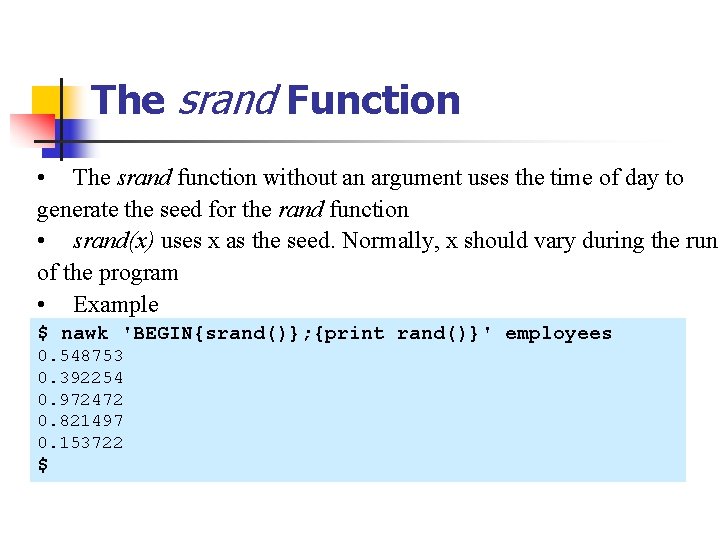 The srand Function

• The srand function without an argument uses the time of day to generate the seed for the rand function
• srand(x) uses x as the seed. Normally, x should vary during the run of the program
• Example

$ nawk 'BEGIN{srand()};{print rand()}' employees
0.548753
0.392254
0.972472
0.821497
0.153722
$